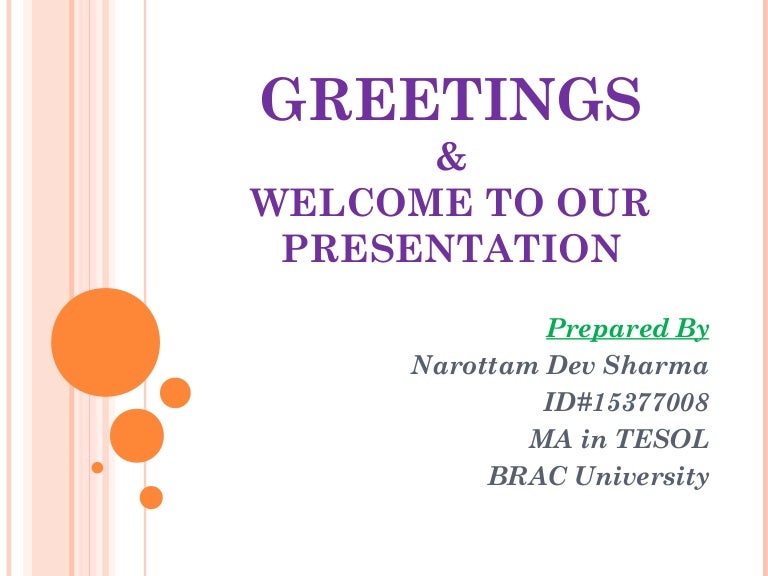 GREETINGS
&
WELCOME TO OUR PRESENTATION

Prepared By
Narottam Dev Sharma
ID#15377008
MA in TESOL
BRAC University